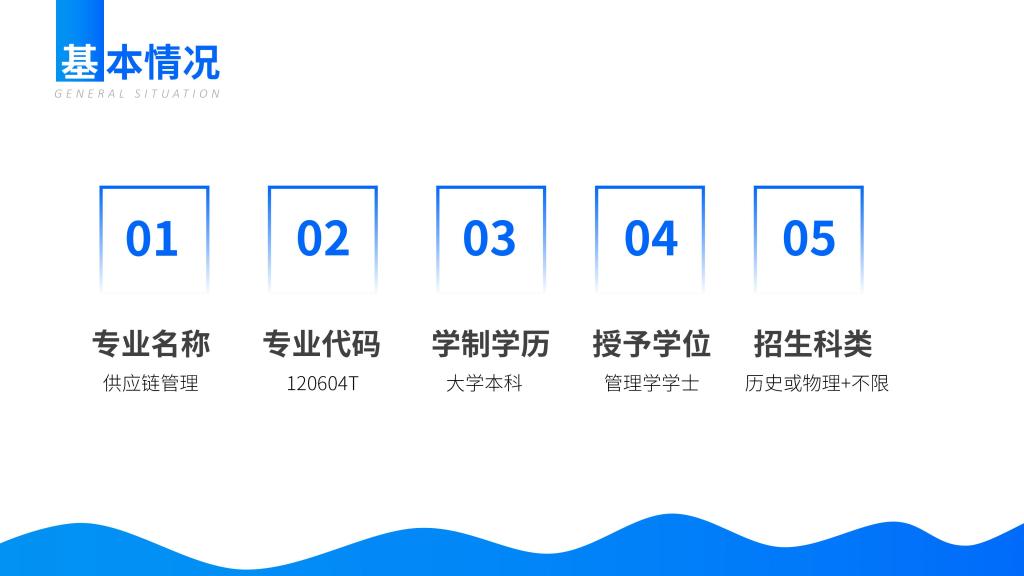 基本情况
GENERAL SITUATION

01
专业名称
供应链管理

02
专业代码
120604T

03
学制学历
大学本科

04
授予学位
管理学学士

05
招生科类
历史或物理+不限